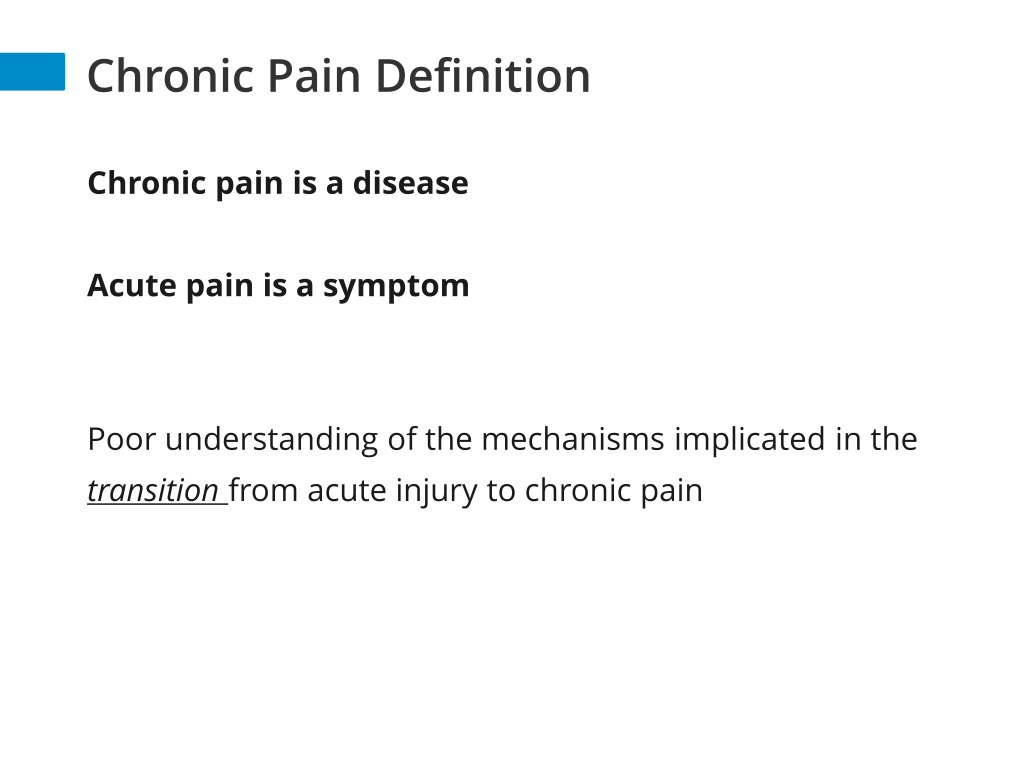 Chronic Pain Definition

Chronic pain is a disease

Acute pain is a symptom

Poor understanding of the mechanisms implicated in the transition from acute injury to chronic pain